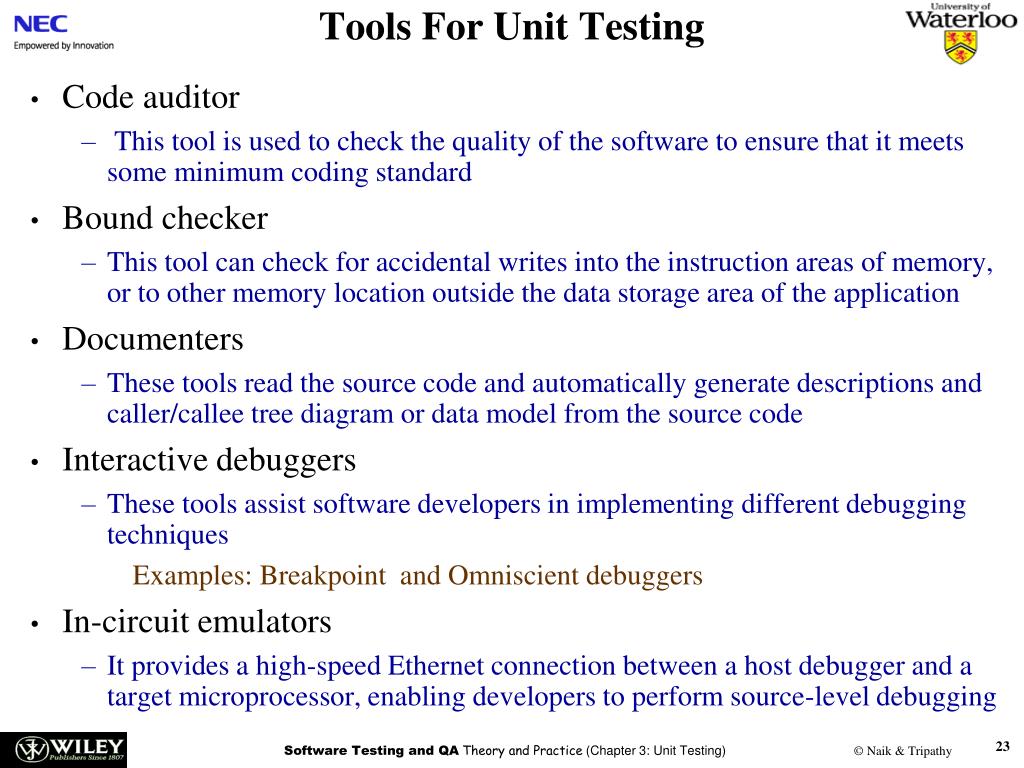 NEC
Empowered by Innovation

Tools For Unit Testing

University of Waterloo

• Code auditor
– This tool is used to check the quality of the software to ensure that it meets some minimum coding standard
• Bound checker
– This tool can check for accidental writes into the instruction areas of memory, or to other memory location outside the data storage area of the application
• Documenters
– These tools read the source code and automatically generate descriptions and caller/callee tree diagram or data model from the source code
• Interactive debuggers
– These tools assist software developers in implementing different debugging techniques

Examples: Breakpoint and Omniscient debuggers
• In-circuit emulators
– It provides a high-speed Ethernet connection between a host debugger and a target microprocessor, enabling developers to perform source-level debugging

WILEY Publishers Since 1807

Software Testing and QA Theory and Practice (Chapter 3: Unit Testing)

© Naik & Tripathy

23